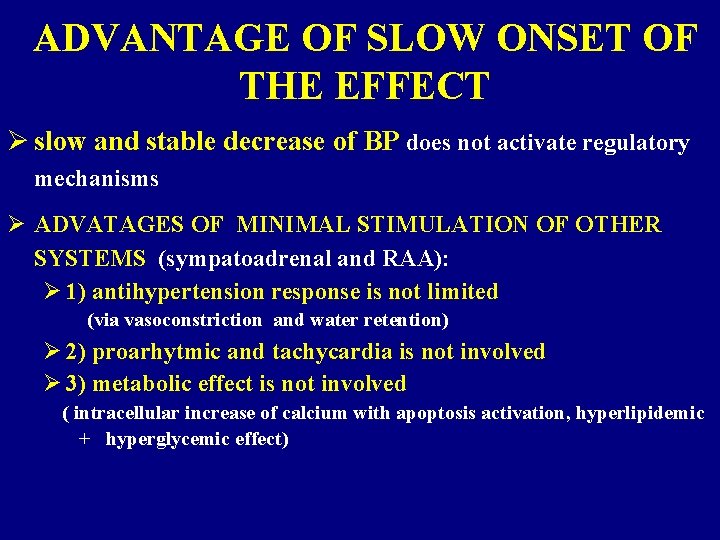 ADVANTAGE OF SLOW ONSET OF THE EFFECT

➢ slow and stable decrease of BP does not activate regulatory mechanisms

➢ ADVATAGES OF MINIMAL STIMULATION OF OTHER SYSTEMS (sympatoadrenal and RAA):

➢ 1) antihypertension response is not limited
(via vasoconstriction and water retention)

➢ 2) proarhytmic and tachycardia is not involved

➢ 3) metabolic effect is not involved
( intracellular increase of calcium with apoptosis activation, hyperlipidemic + hyperglycemic effect)